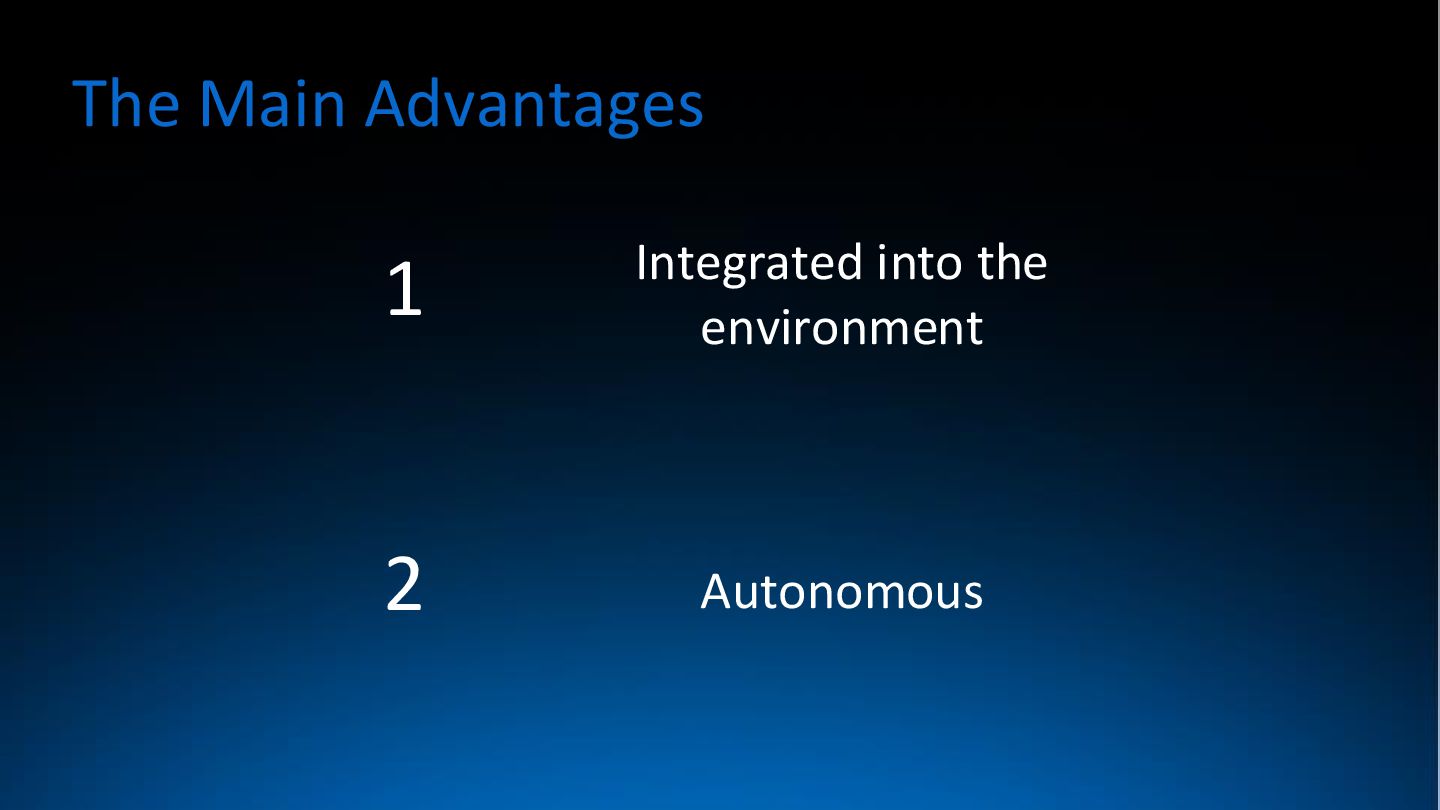 The Main Advantages

1

Integrated into the environment

2

Autonomous